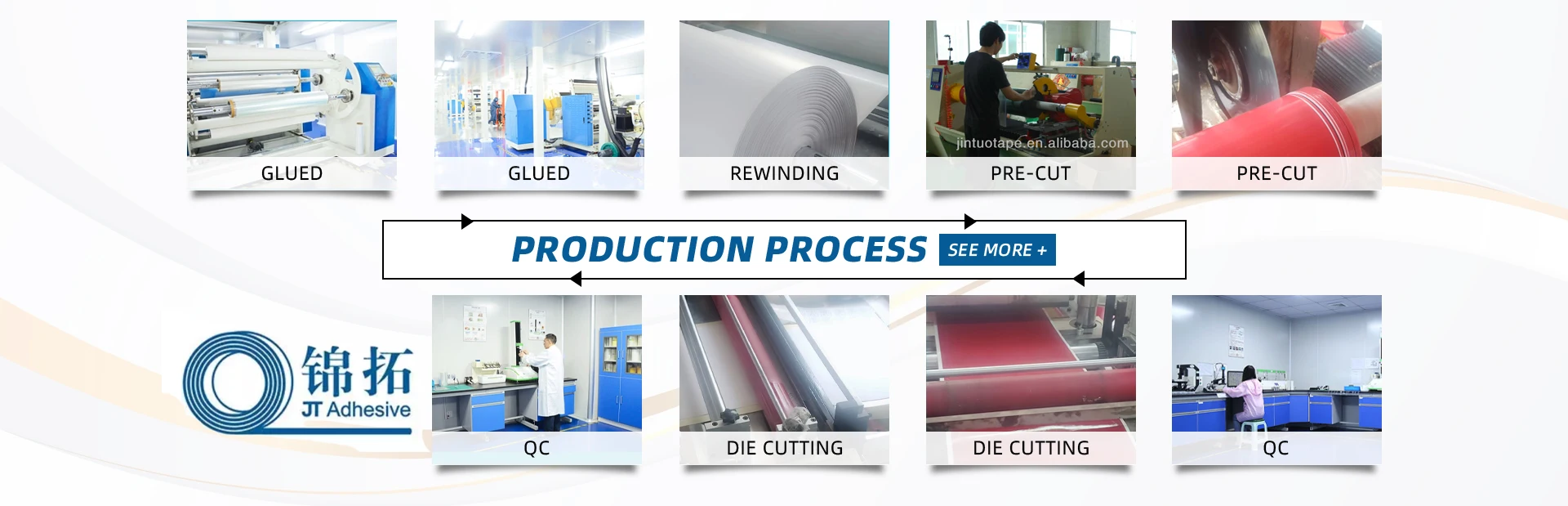 GLUED

GLUED

REWINDING

jintuotape.en.alibaba.com

PRE-CUT

PRE-CUT

PRODUCTION PROCESS SEE MORE +

锦拓
JT Adhesive

QC

DIE CUTTING

DIE CUTTING

QC